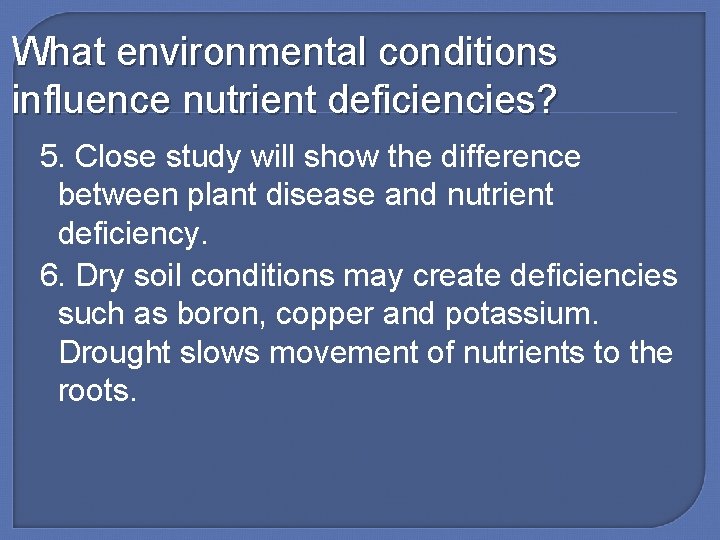 What environmental conditions influence nutrient deficiencies?

5. Close study will show the difference between plant disease and nutrient deficiency.

6. Dry soil conditions may create deficiencies such as boron, copper and potassium. Drought slows movement of nutrients to the roots.